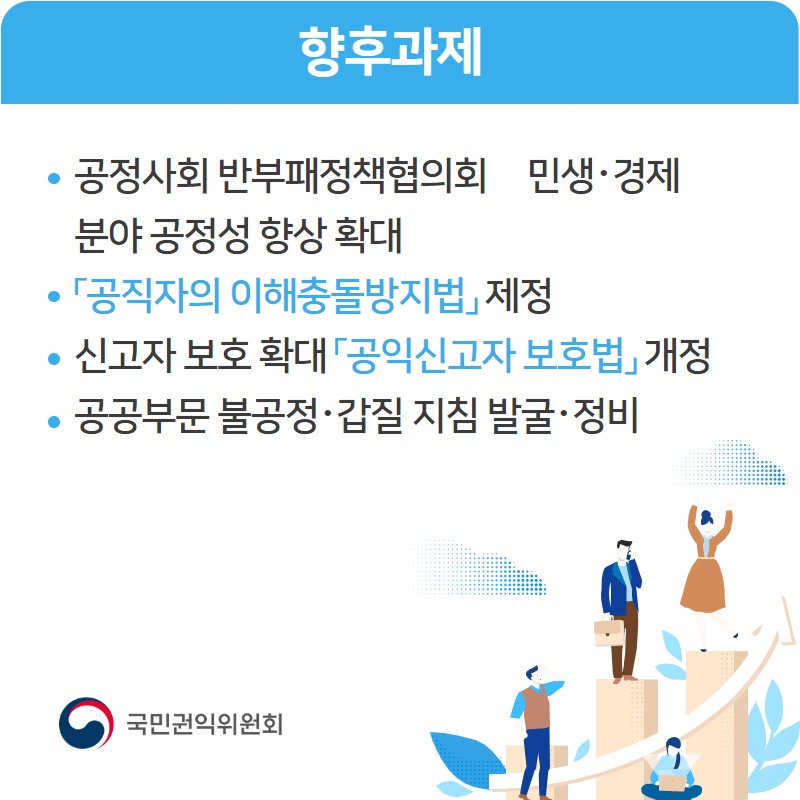 향후과제

• 공정사회 반부패정책협의회 민생·경제 분야 공정성 향상 확대
• 「공직자의 이해충돌방지법」 제정
• 신고자 보호 확대 「공익신고자 보호법」 개정
• 공공부문 불공정·갑질 지침 발굴·정비

국민권익위원회